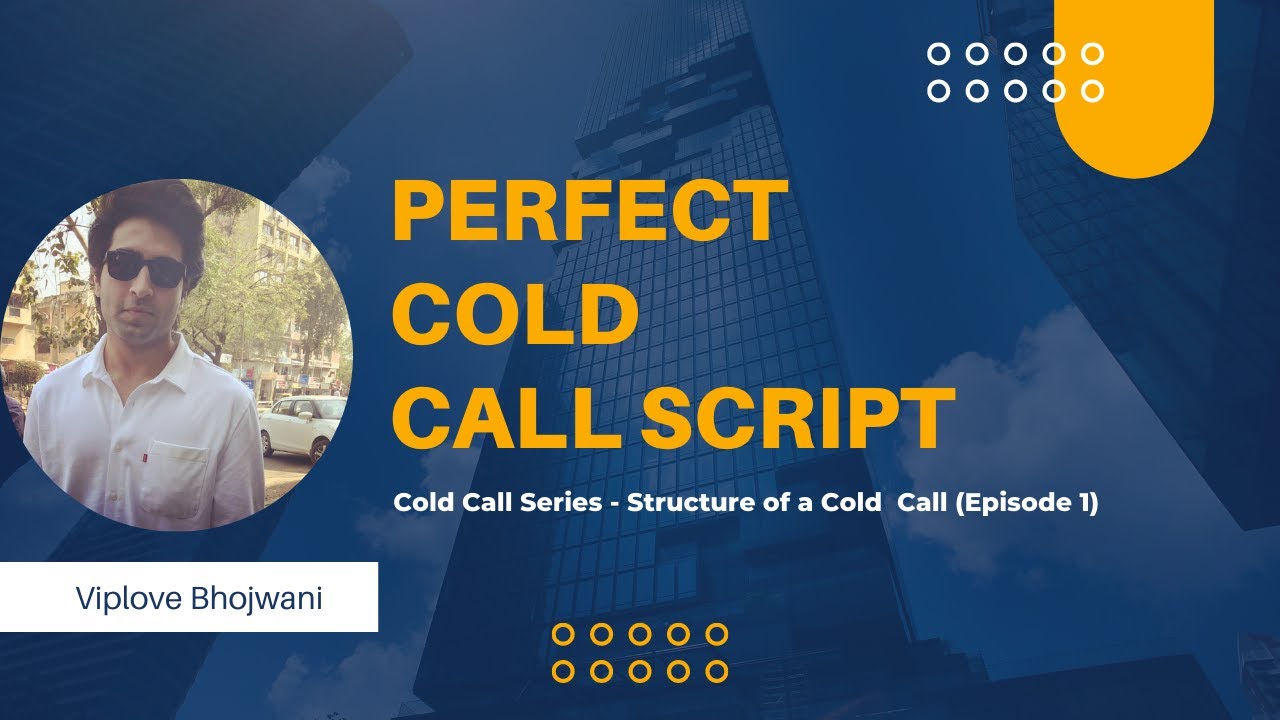 PERFECT COLD CALL SCRIPT

Cold Call Series - Structure of a Cold Call (Episode 1)

Viplove Bhojwani